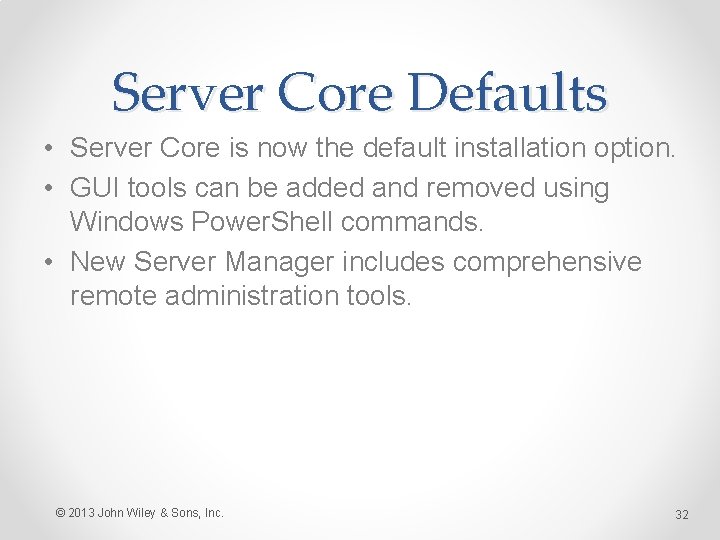 Server Core Defaults

• Server Core is now the default installation option.
• GUI tools can be added and removed using Windows PowerShell commands.
• New Server Manager includes comprehensive remote administration tools.

© 2013 John Wiley & Sons, Inc.

32